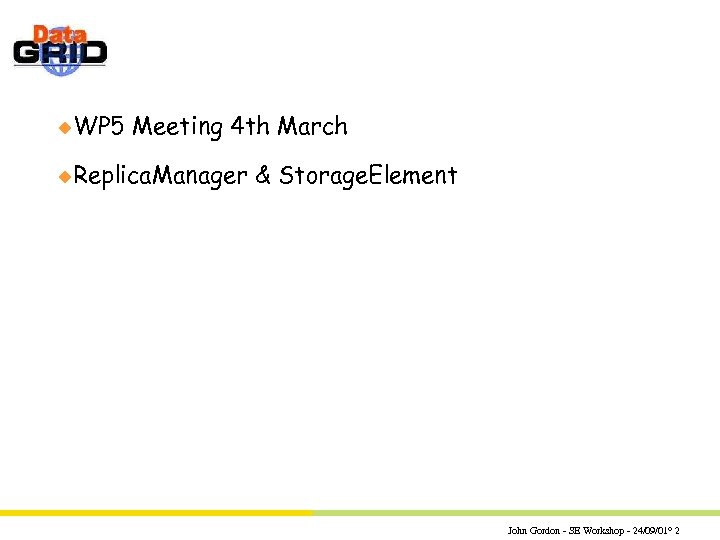 Data GRID

WP5 Meeting 4th March

ReplicaManager & StorageElement

John Gordon - SE Workshop - 24/09/01° 2